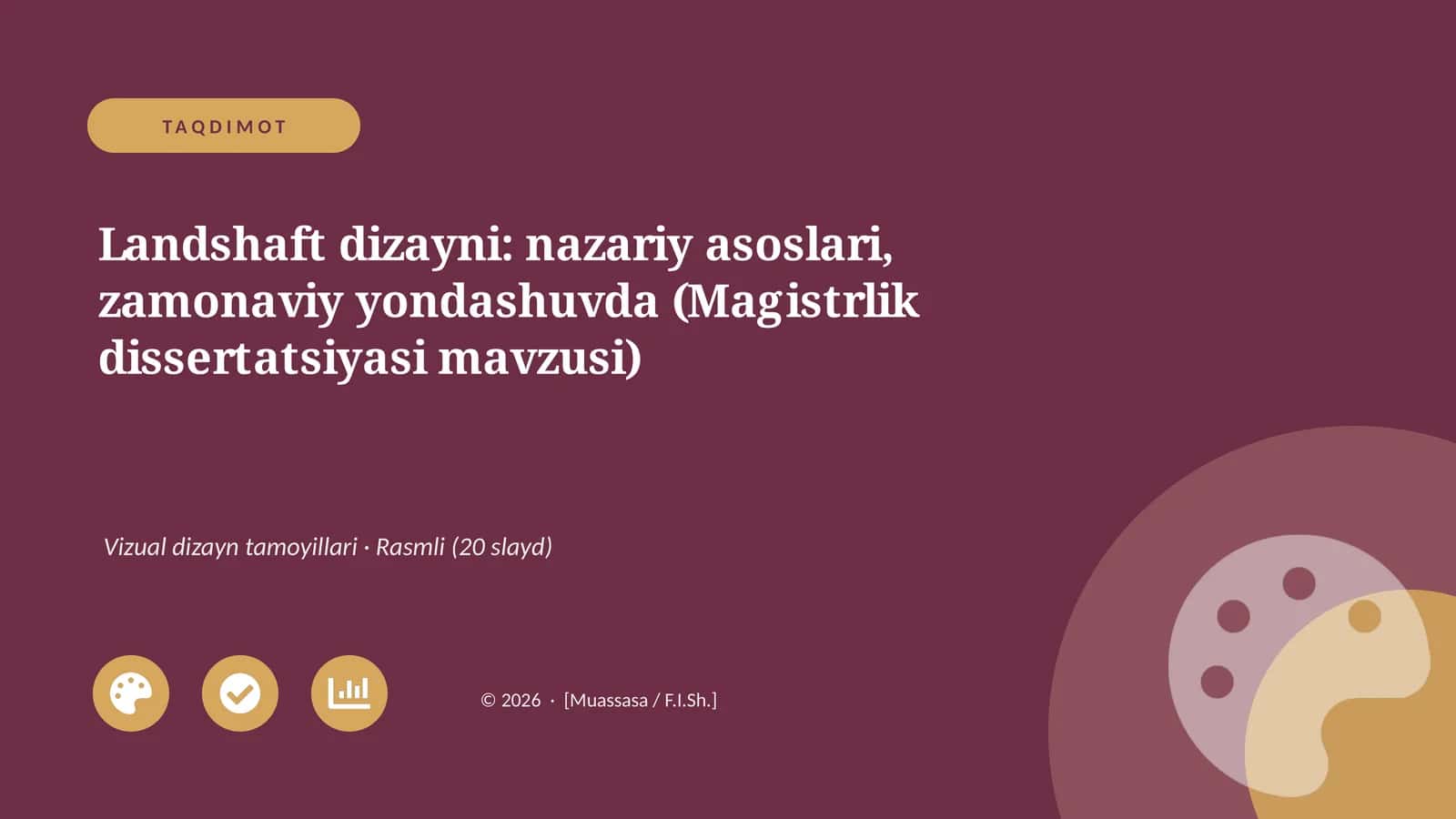 TAQDIMOT

Landshaft dizayni: nazariy asoslari, zamonaviy yondashuvda (Magistrlik dissertatsiyasi mavzusi)

Vizual dizayn tamoyillari · Rasmli (20 slayd)

© 2026 · [Muassasa / F.I.Sh.]